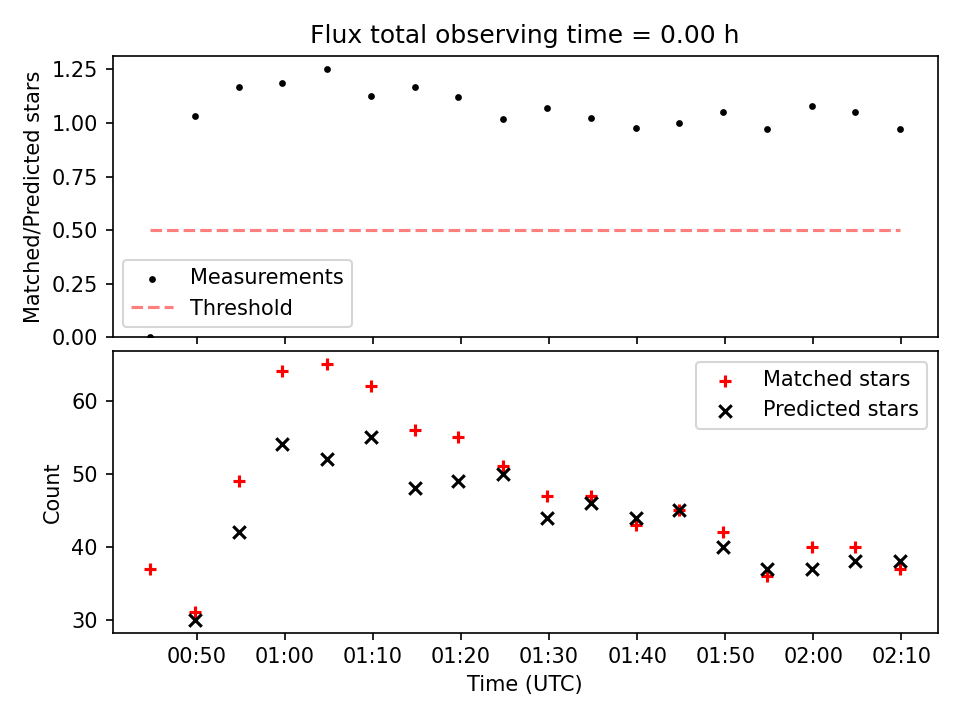 Flux total observing time = 0.00 h

Matched/Predicted stars

1.25
1.00
0.75
0.50
0.25
0.00

Measurements
Threshold

Count

60
50
40
30

Matched stars
Predicted stars

00:50
01:00
01:10
01:20
01:30
01:40
01:50
02:00
02:10

Time (UTC)